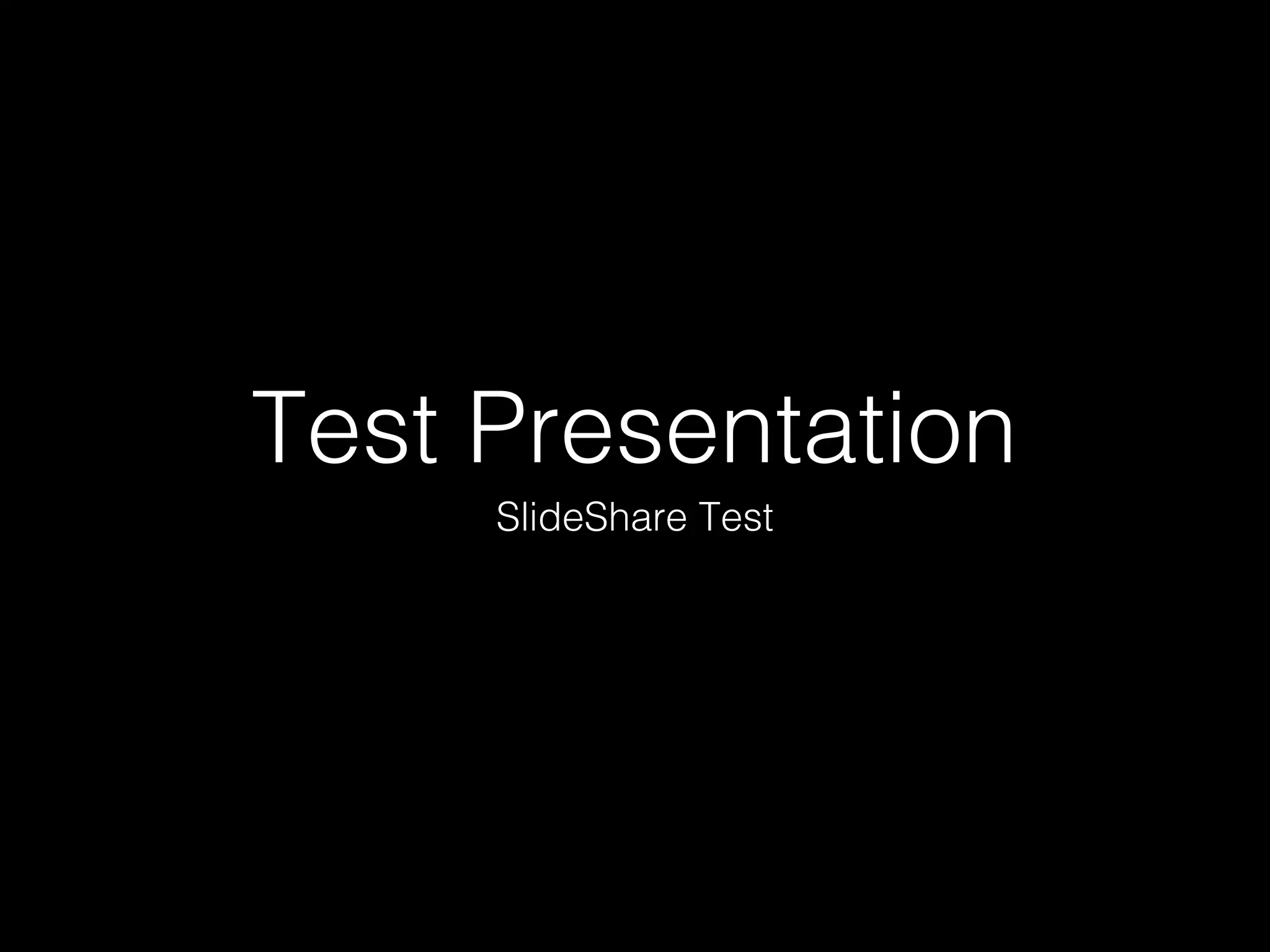 Test Presentation

SlideShare Test